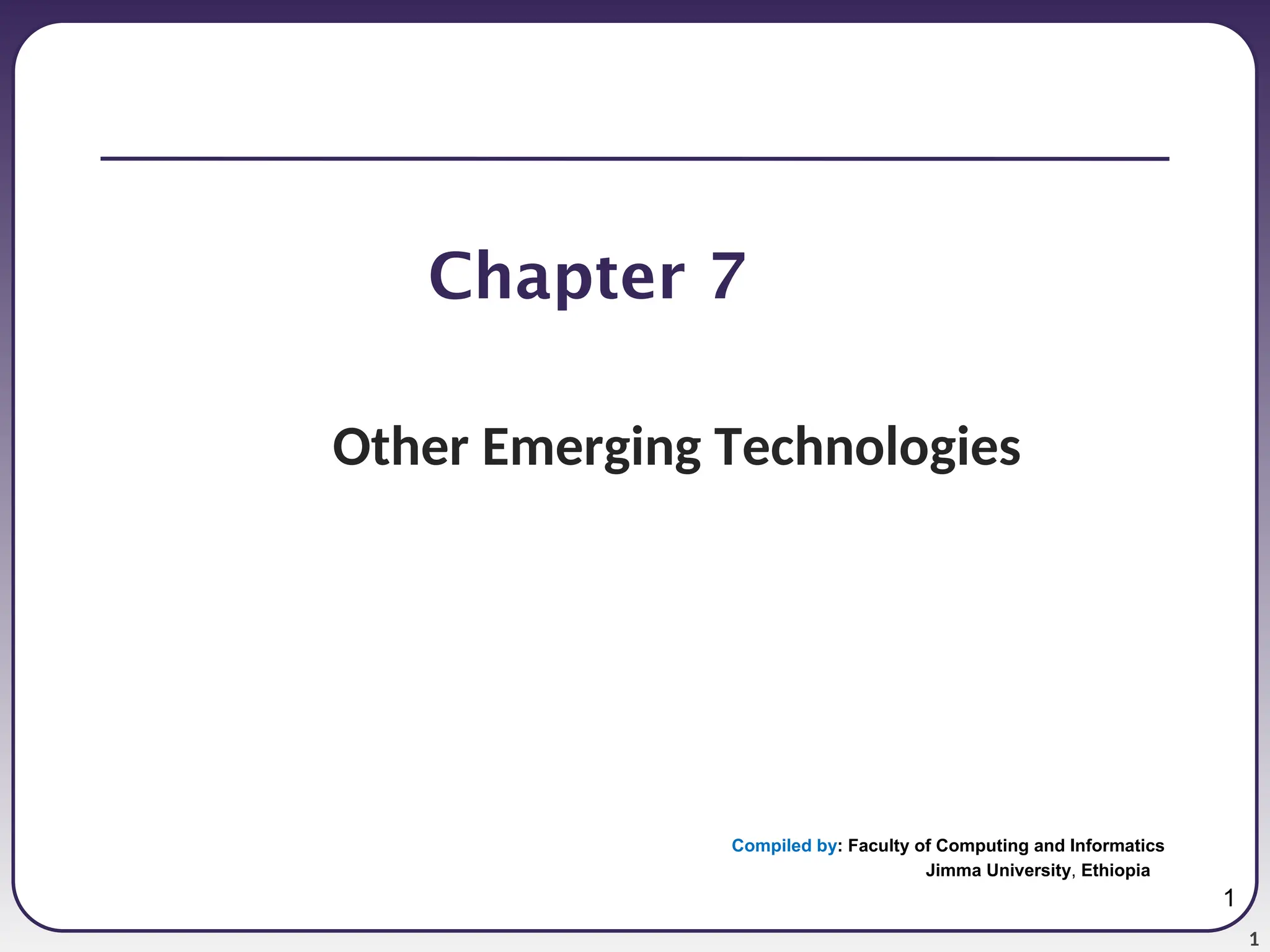 Chapter 7

Other Emerging Technologies

Compiled by: Faculty of Computing and Informatics
Jimma University, Ethiopia

1

1